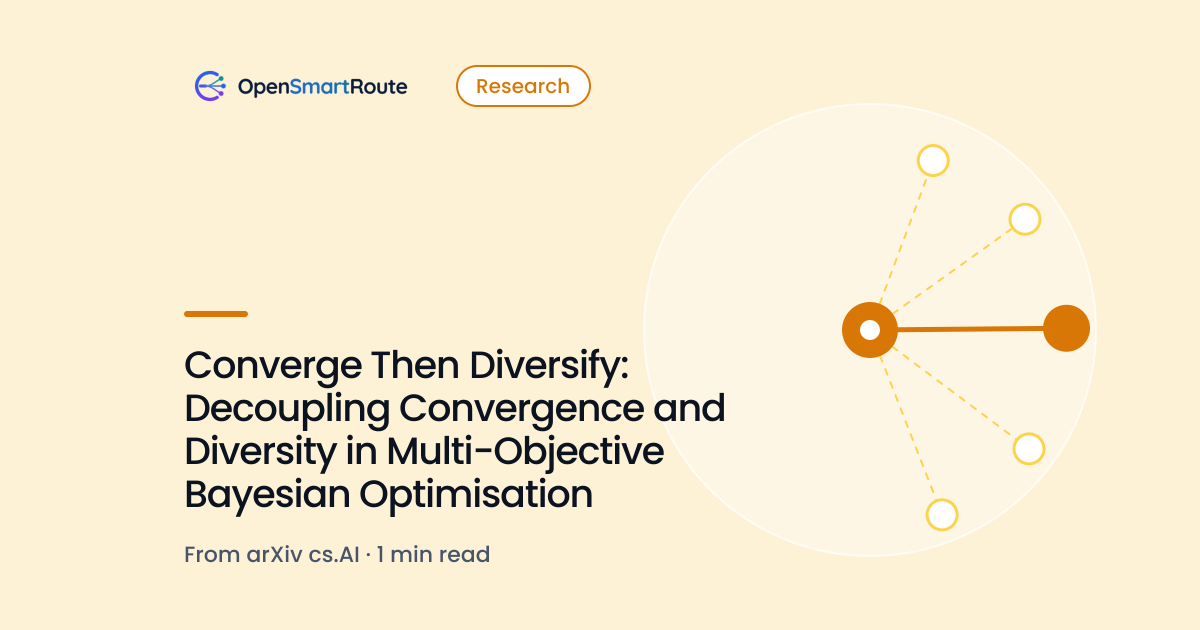 OpenSmartRoute

Research

Converge Then Diversify: Decoupling Convergence and Diversity in Multi-Objective Bayesian Optimisation

From arXiv cs.AI · 1 min read